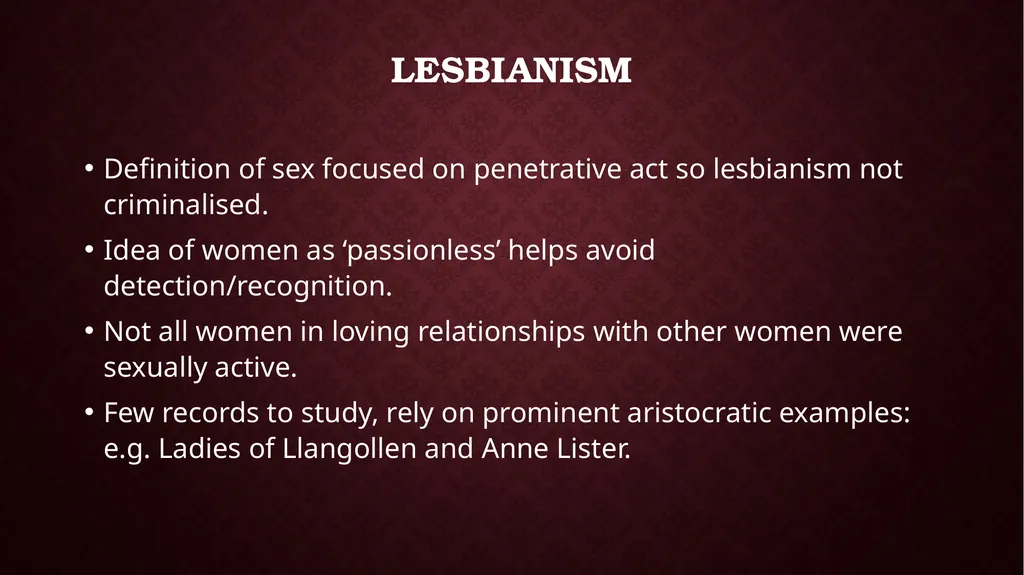 LESBIANISM

• Definition of sex focused on penetrative act so lesbianism not criminalised.

• Idea of women as ‘passionless’ helps avoid detection/recognition.

• Not all women in loving relationships with other women were sexually active.

• Few records to study, rely on prominent aristocratic examples: e.g. Ladies of Llangollen and Anne Lister.